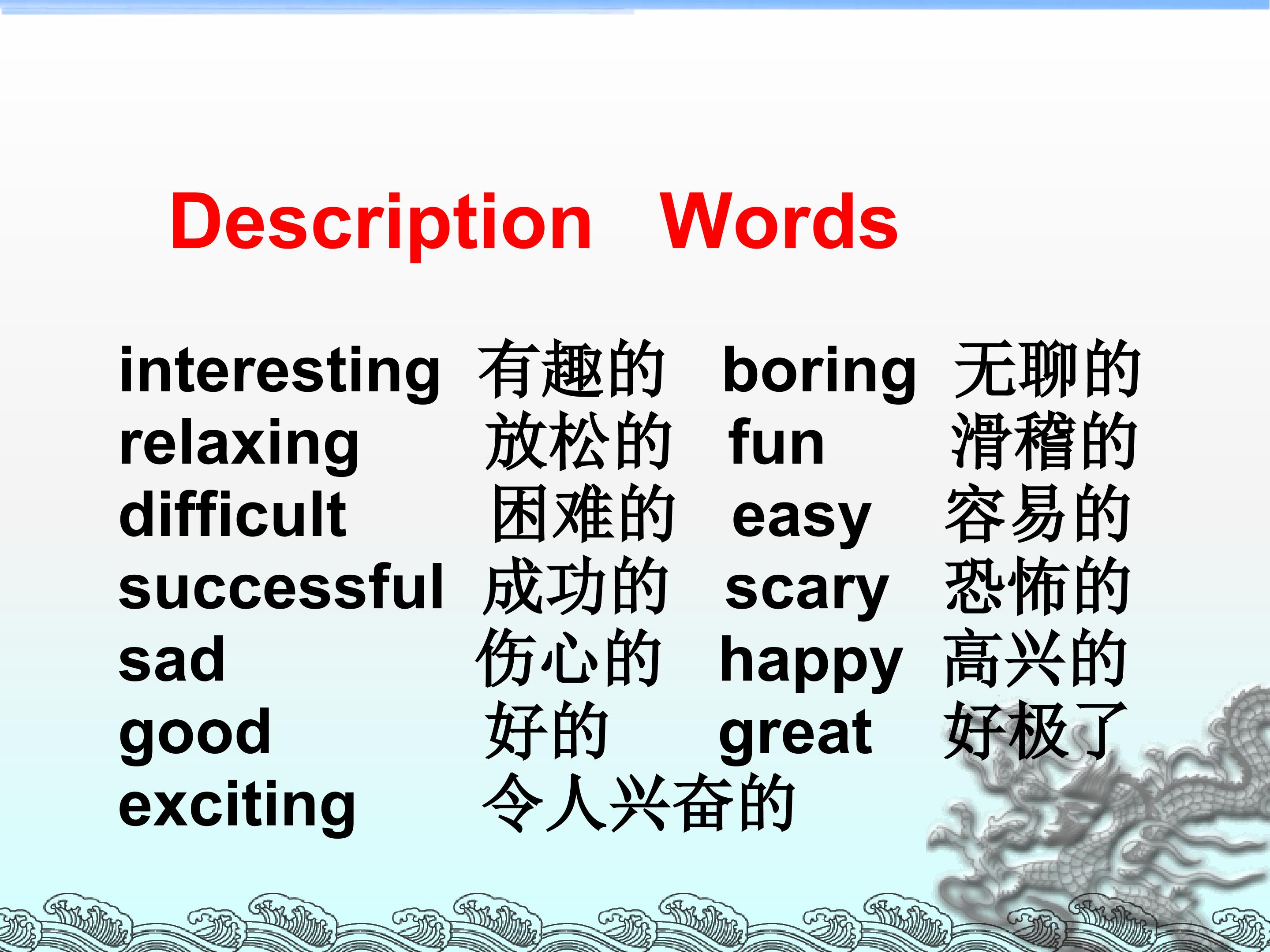 Description Words

interesting 有趣的 boring 无聊的
relaxing 放松的 fun 滑稽的
difficult 困难的 easy 容易的
successful 成功的 scary 恐怖的
sad 伤心的 happy 高兴的
good 好的 great 好极了
exciting 令人兴奋的